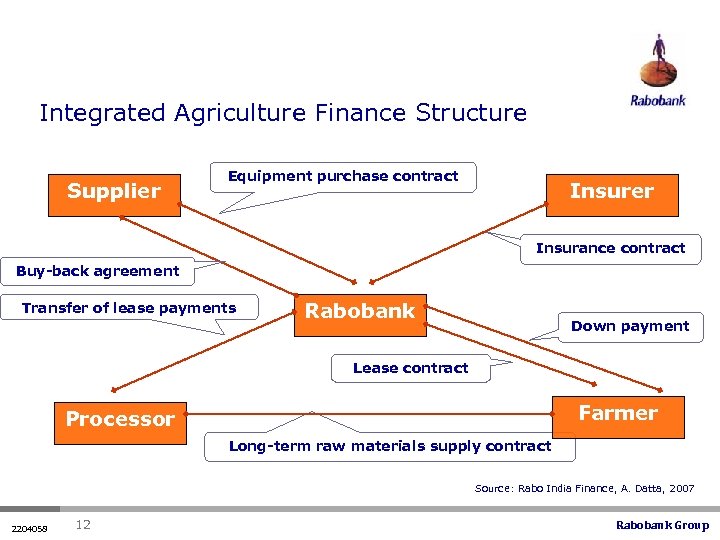 Rabobank

Integrated Agriculture Finance Structure

Supplier

Equipment purchase contract

Insurer

Insurance contract

Buy-back agreement

Transfer of lease payments

Rabobank

Down payment

Lease contract

Processor

Farmer

Long-term raw materials supply contract

Source: Rabo India Finance, A. Datta, 2007

2204058 12

Rabobank Group